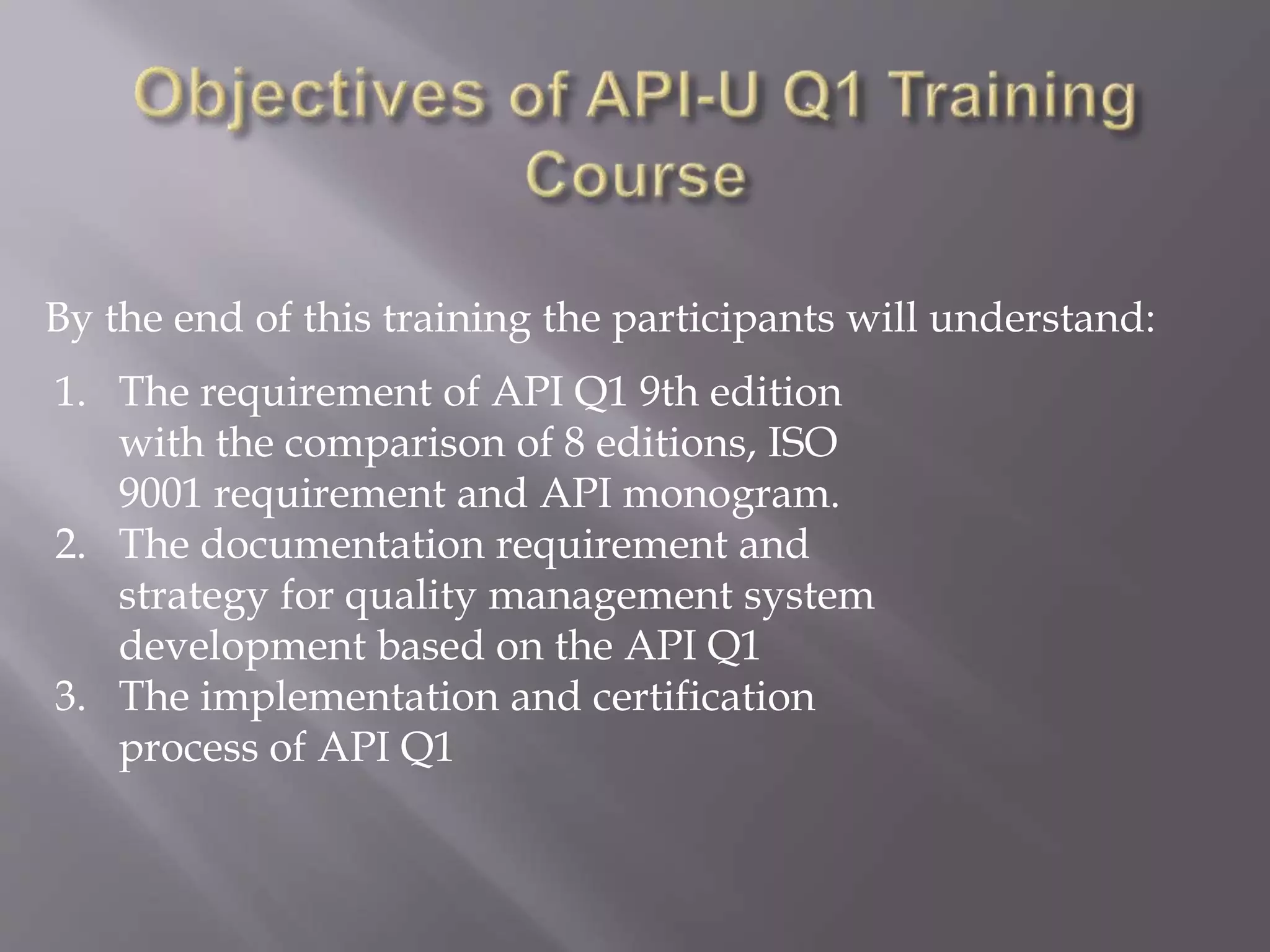 Objectives of API-U Q1 Training Course

By the end of this training the participants will understand:

1. The requirement of API Q1 9th edition with the comparison of 8 editions, ISO 9001 requirement and API monogram.
2. The documentation requirement and strategy for quality management system development based on the API Q1
3. The implementation and certification process of API Q1